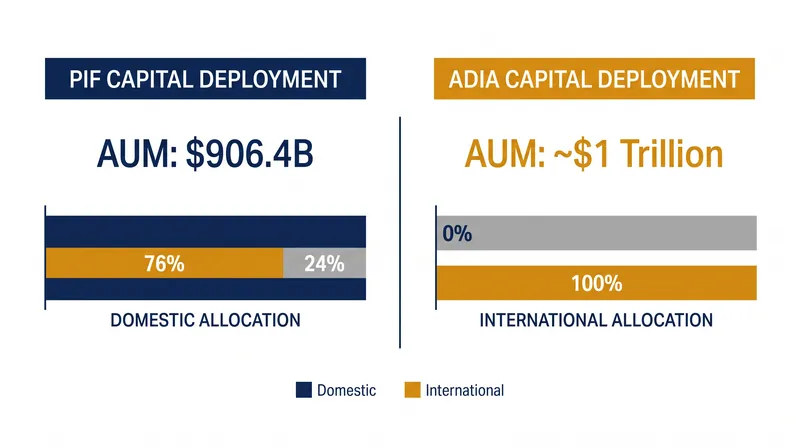 PIF CAPITAL DEPLOYMENT

AUM: $906.4B

76%

24%

DOMESTIC ALLOCATION

ADIA CAPITAL DEPLOYMENT

AUM: ~$1 Trillion

0%

100%

INTERNATIONAL ALLOCATION

Domestic International